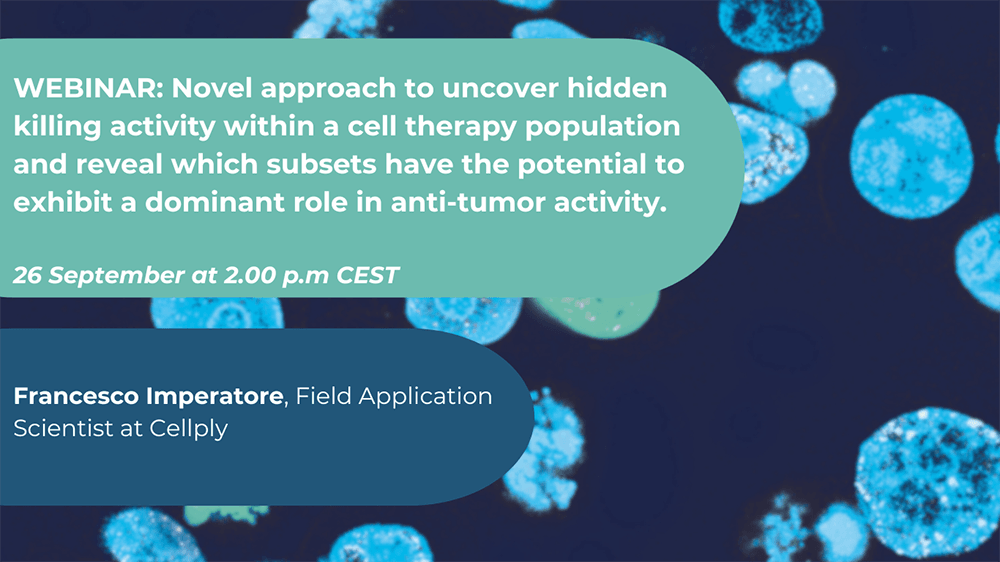 WEBINAR: Novel approach to uncover hidden killing activity within a cell therapy population and reveal which subsets have the potential to exhibit a dominant role in anti-tumor activity.

26 September at 2.00 p.m CEST

Francesco Imperatore, Field Application Scientist at Cellply